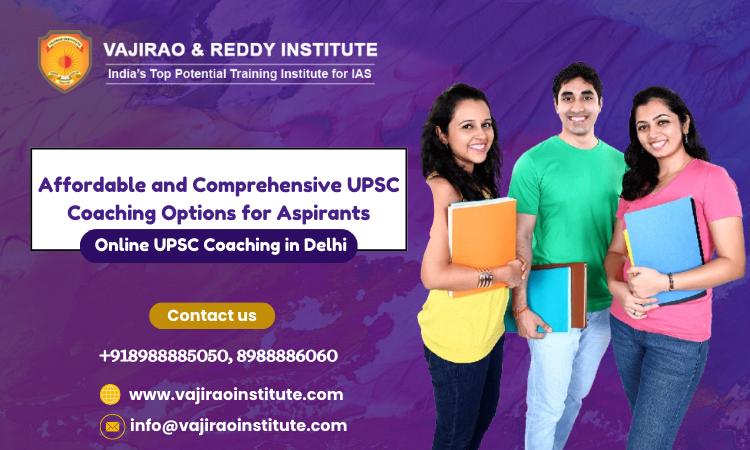 VAJIRAO & REDDY INSTITUTE
India's Top Potential Training Institute for IAS

Affordable and Comprehensive UPSC Coaching Options for Aspirants

Online UPSC Coaching in Delhi

Contact us

+918988885050, 8988886060

www.vajiraoinstitute.com

info@vajiraoinstitute.com